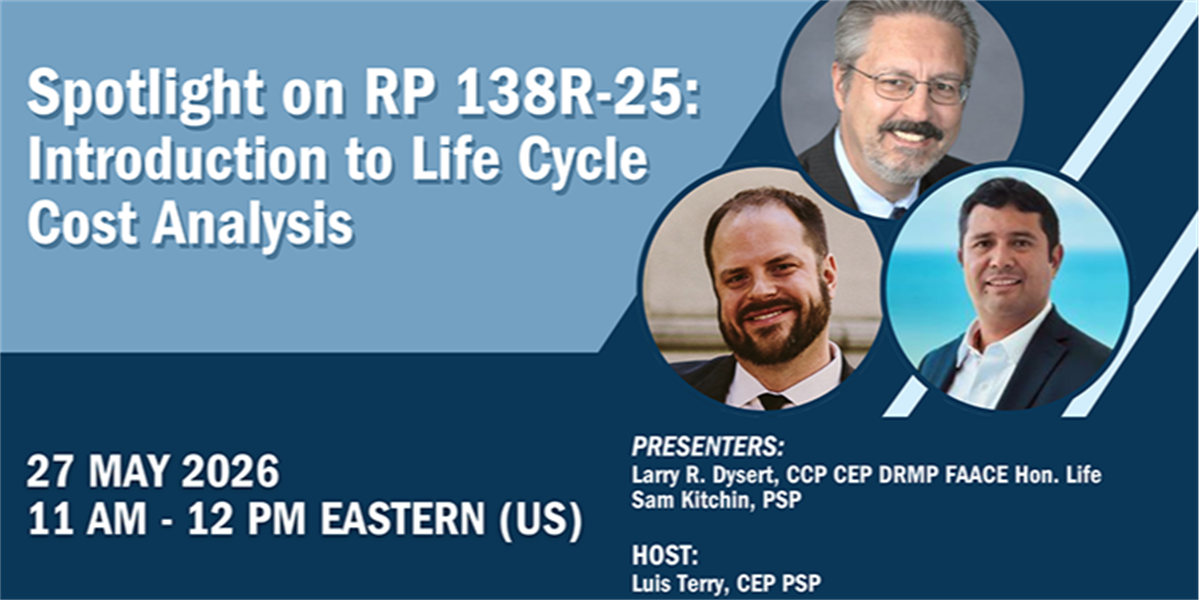 Spotlight on RP 138R-25: Introduction to Life Cycle Cost Analysis

27 MAY 2026
11 AM - 12 PM EASTERN (US)

PRESENTERS:
Larry R. Dysert, CCP CEP DRMP FAACE Hon. Life
Sam Kitchin, PSP

HOST:
Luis Terry, CEP PSP